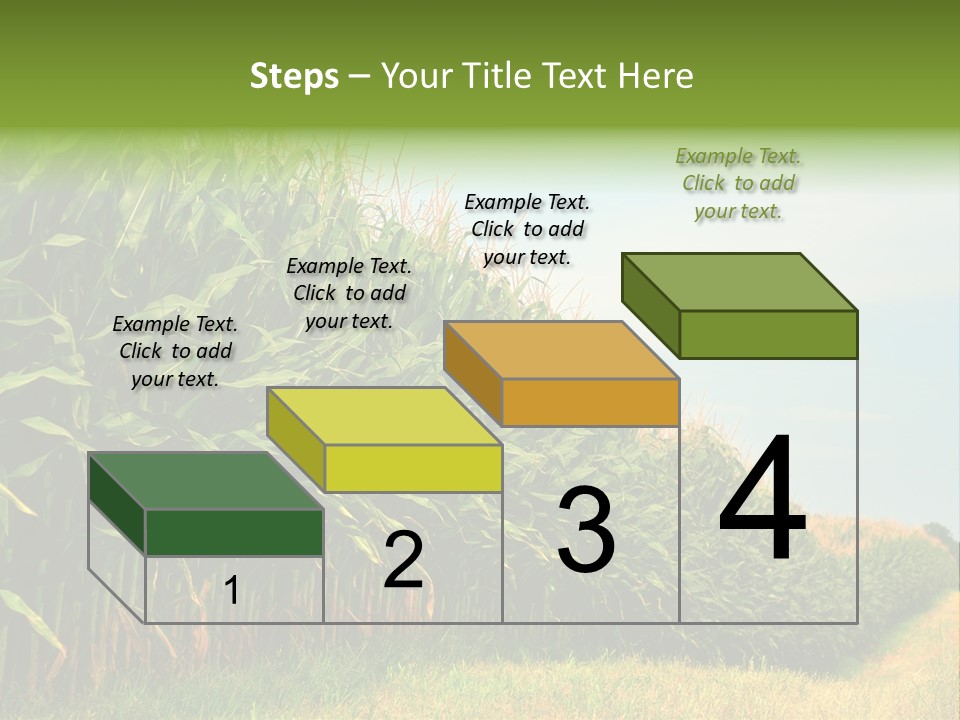 Steps – Your Title Text Here

Example Text. Click to add your text.

Example Text. Click to add your text.

Example Text. Click to add your text.

Example Text. Click to add your text.

1

2

3

4